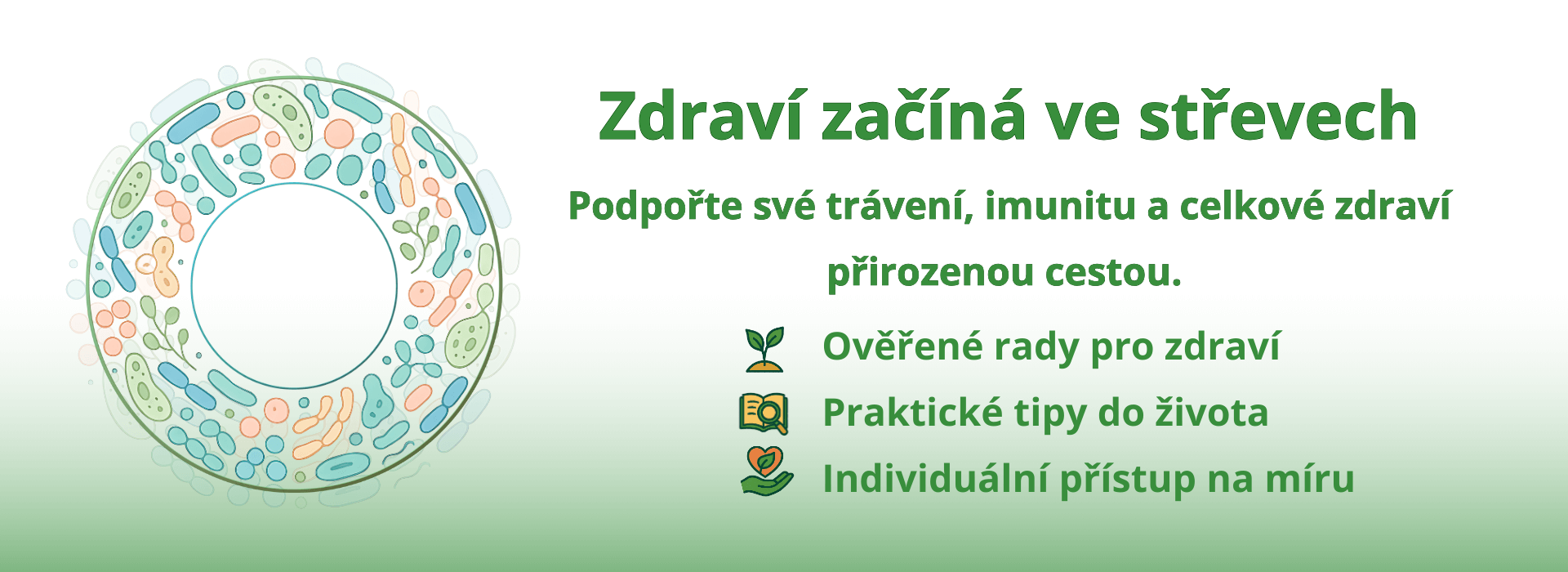 Zdraví začíná ve střevech

Podpořte své trávení, imunitu a celkové zdraví přirozenou cestou.

Ověřené rady pro zdraví

Praktické tipy do života

Individuální přístup na míru